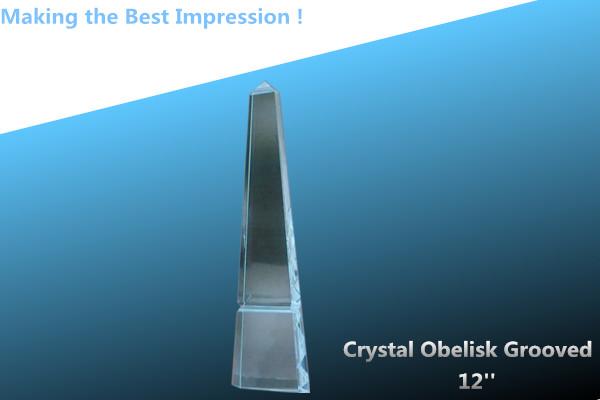 Making the Best Impression !

Crystal Obelisk Grooved
12''